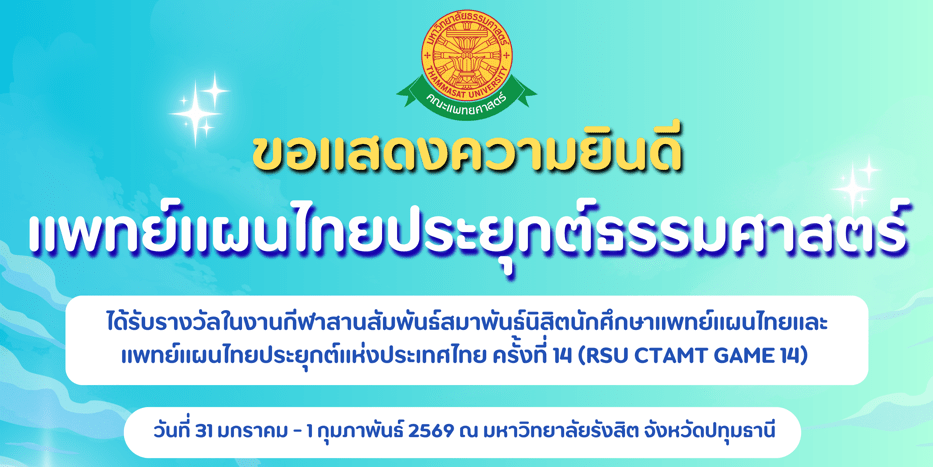 มหาวิทยาลัยธรรมศาสตร์
THAMMASAT UNIVERSITY
คณะแพทยศาสตร์

ขอแสดงความยินดี
แพทย์แผนไทยประยุกต์ธรรมศาสตร์

ได้รับรางวัลในงานกีฬาสานสัมพันธ์สมาพันธ์นิสิตนักศึกษาแพทย์แผนไทยและแพทย์แผนไทยประยุกต์แห่งประเทศไทย ครั้งที่ 14 (RSU CTAMT GAME 14)

วันที่ 31 มกราคม - 1 กุมภาพันธ์ 2569 ณ มหาวิทยาลัยรังสิต จังหวัดปทุมธานี